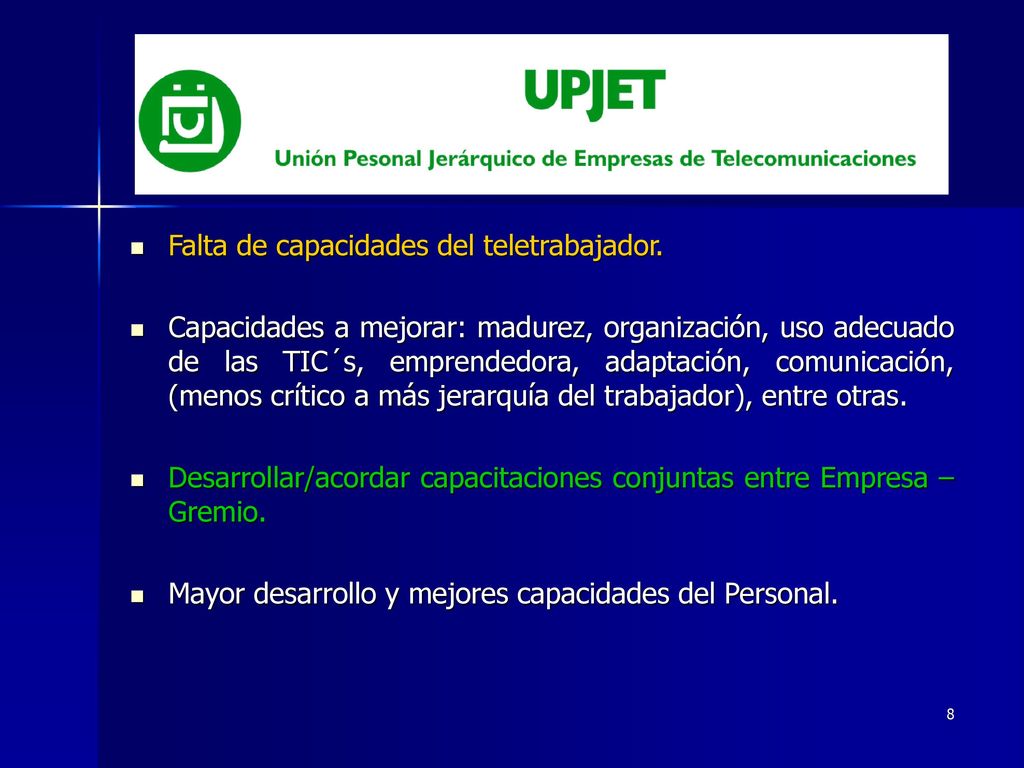 UPJET
Unión Pesonal Jerárquico de Empresas de Telecomunicaciones

- Falta de capacidades del teletrabajador.

- Capacidades a mejorar: madurez, organización, uso adecuado de las TIC´s, emprendedora, adaptación, comunicación, (menos crítico a más jerarquía del trabajador), entre otras.

- Desarrollar/acordar capacitaciones conjuntas entre Empresa – Gremio.

- Mayor desarrollo y mejores capacidades del Personal.

8